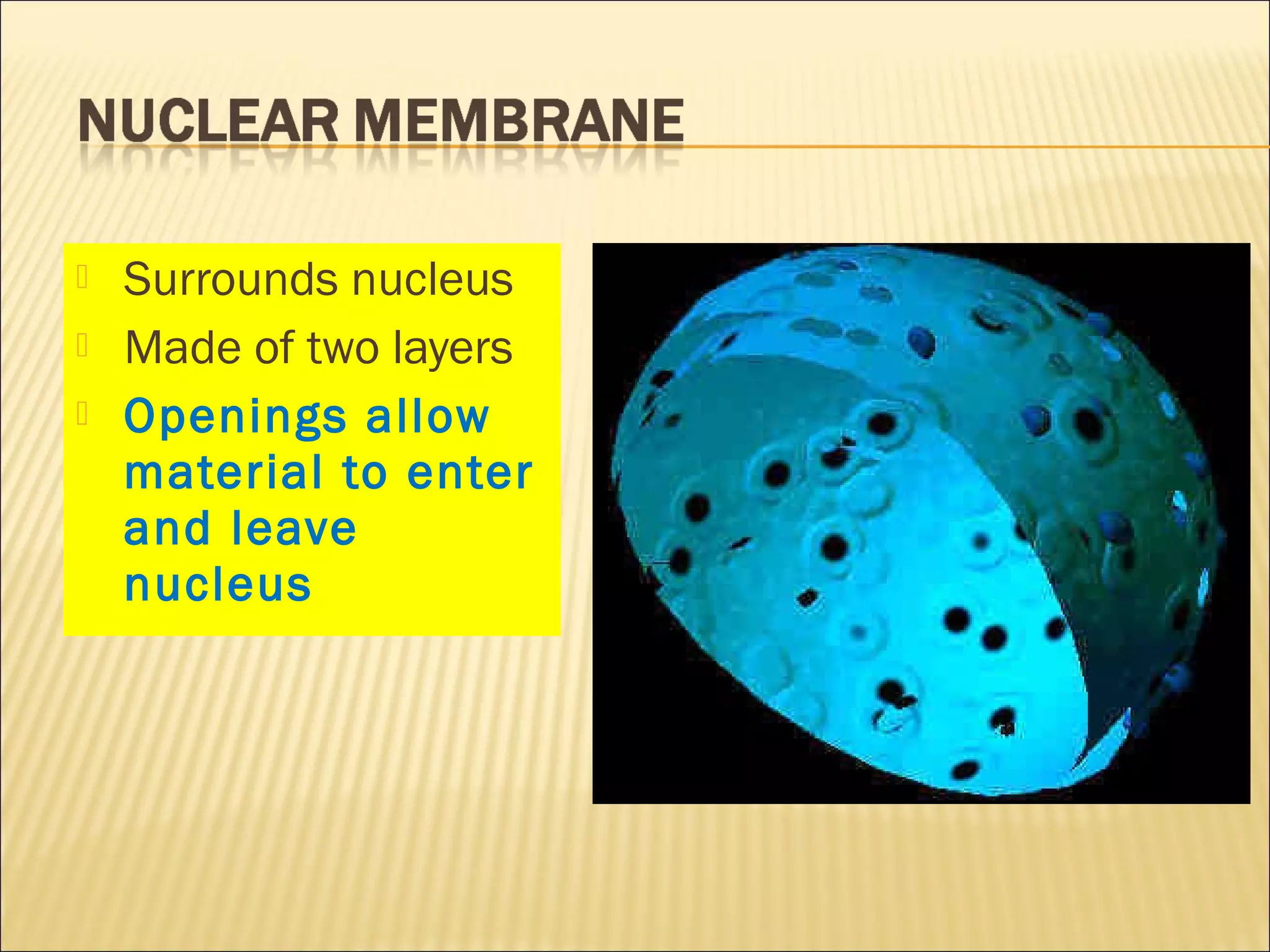 NUCLEAR MEMBRANE

Surrounds nucleus

Made of two layers

Openings allow material to enter and leave nucleus